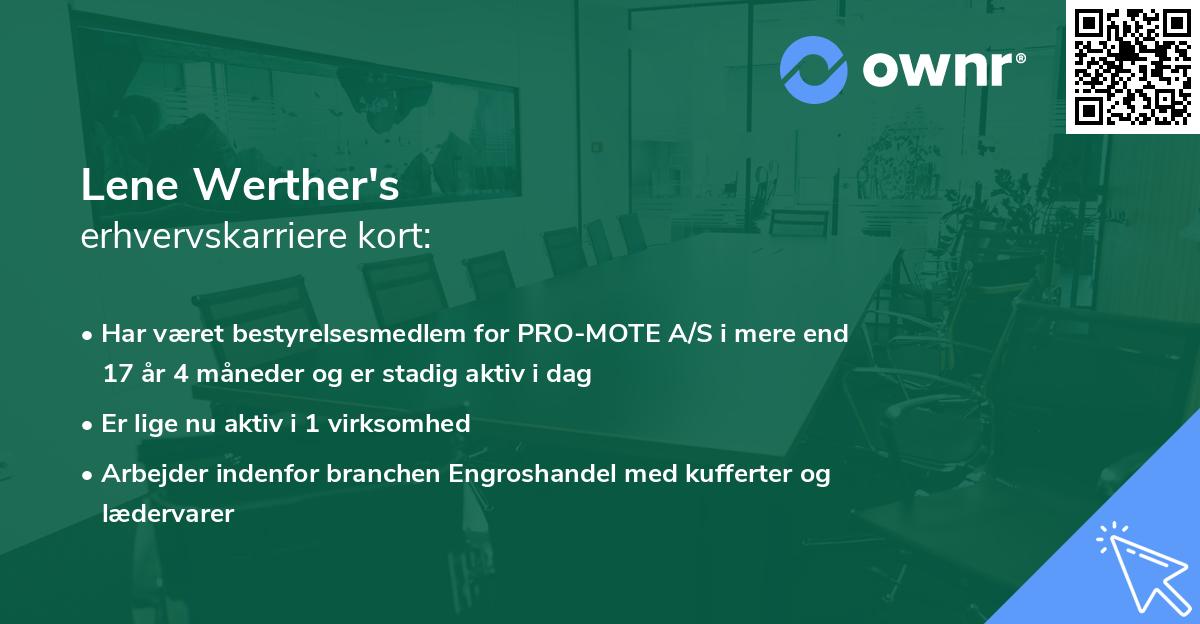 ownr®

Lene Werther's
erhvervskarriere kort:

• Har været bestyrelsesmedlem for PRO-MOTE A/S i mere end 17 år 4 måneder og er stadig aktiv i dag

• Er lige nu aktiv i 1 virksomhed

• Arbejder indenfor branchen Engroshandel med kufferter og lædervarer